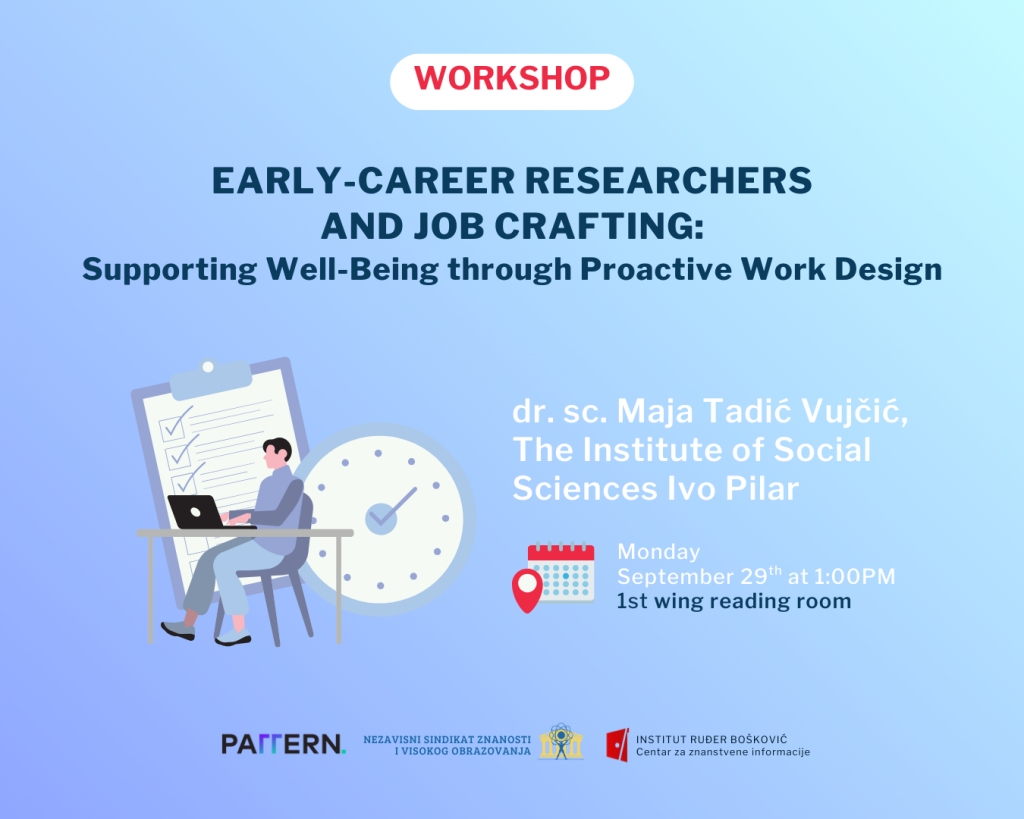 WORKSHOP

EARLY-CAREER RESEARCHERS AND JOB CRAFTING:
Supporting Well-Being through Proactive Work Design

dr. sc. Maja Tadić Vujčić, The Institute of Social Sciences Ivo Pilar

Monday
September 29$^{th}$ at 1:00PM
1st wing reading room

PATTERN.

NEZAVISNI SINDIKAT ZNANOSTI I VISOKOG OBRAZOVANJA

INSTITUT RUĐER BOŠKOVIĆ
Centar za znanstvene informacije